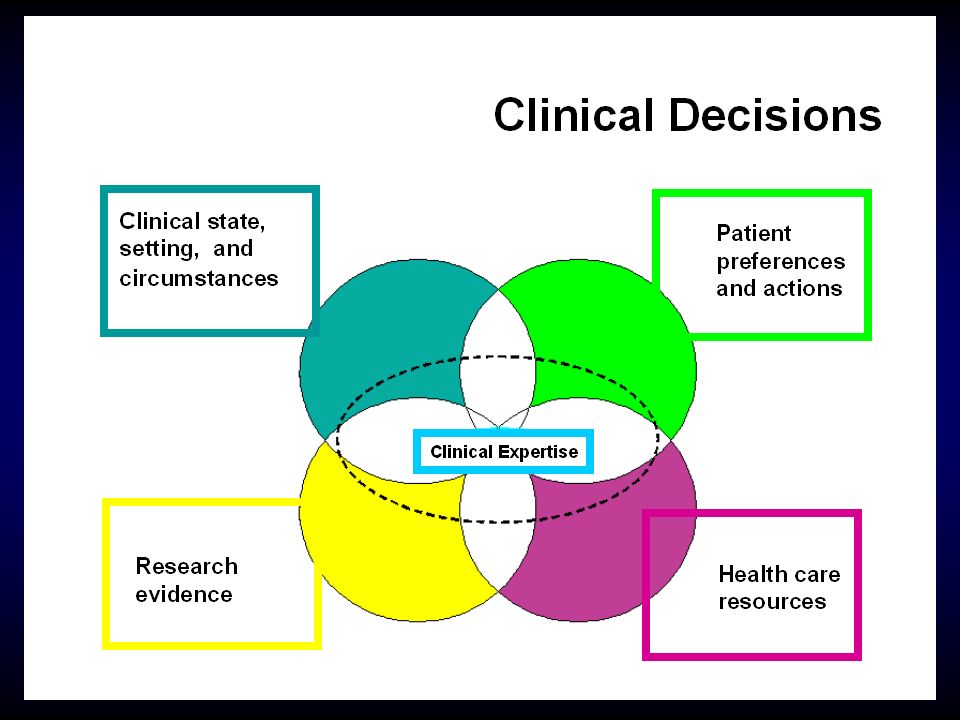 Clinical Decisions

Clinical state, setting, and circumstances

Patient preferences and actions

Clinical Expertise

Research evidence

Health care resources